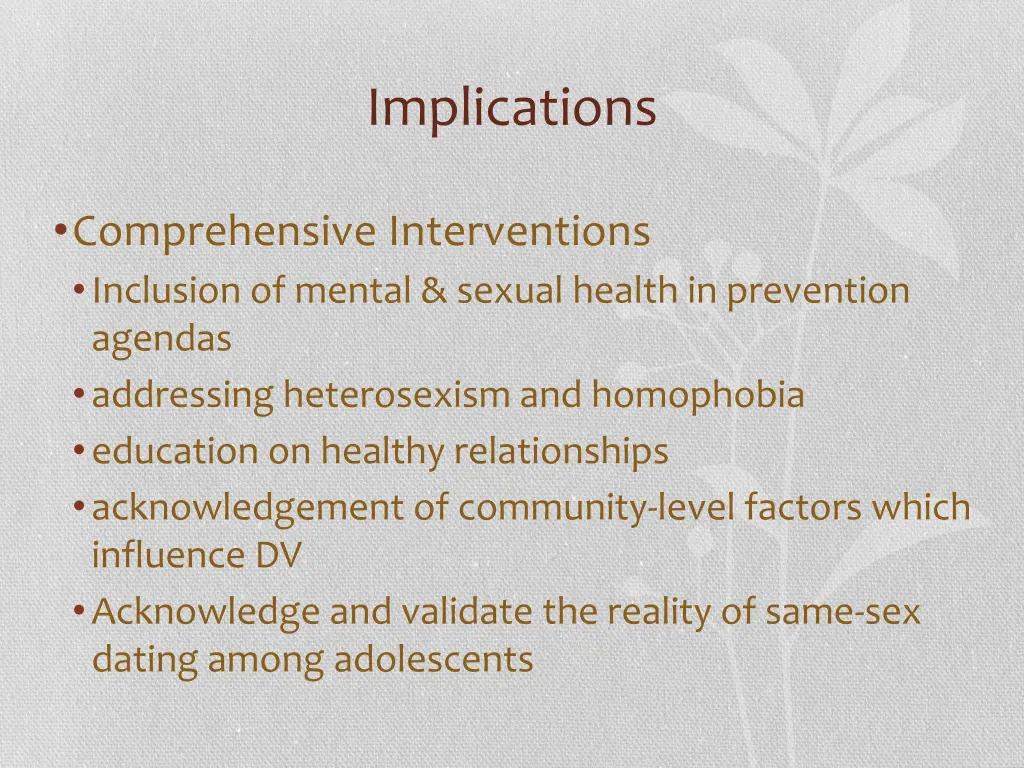 Implications

• Comprehensive Interventions
• Inclusion of mental & sexual health in prevention agendas
• addressing heterosexism and homophobia
• education on healthy relationships
• acknowledgement of community-level factors which influence DV
• Acknowledge and validate the reality of same-sex dating among adolescents